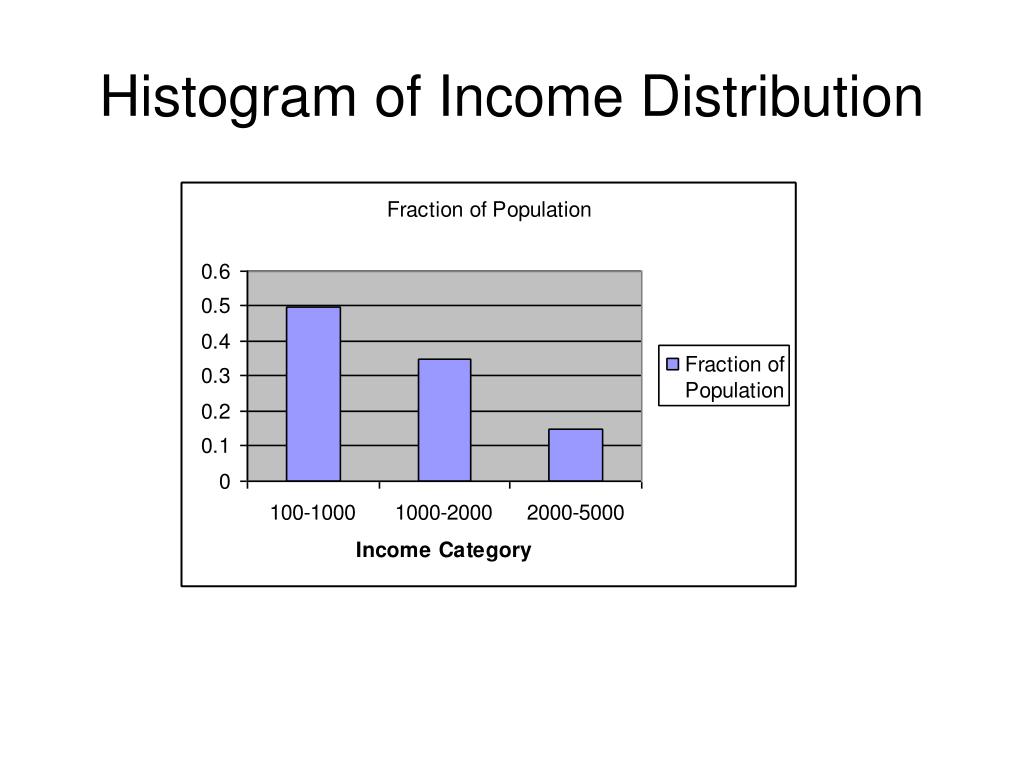 Histogram of Income Distribution

Fraction of Population

0.6
0.5
0.4
0.3
0.2
0.1
0

Fraction of Population

100-1000
1000-2000
2000-5000

Income Category